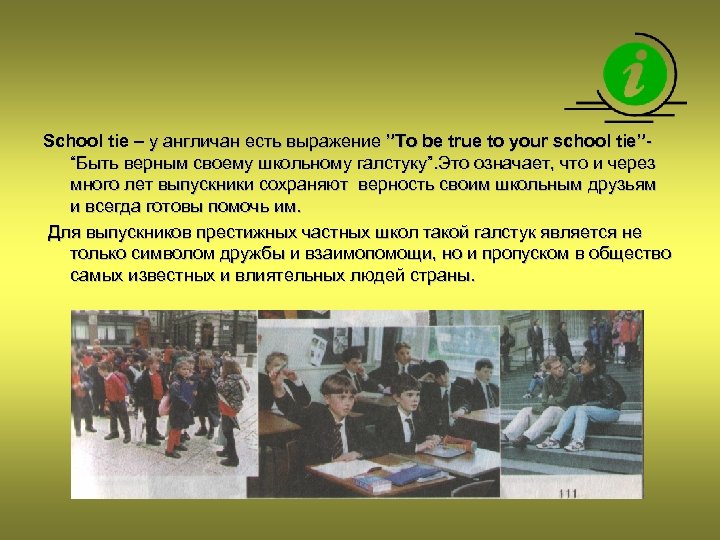 i

School tie – у англичан есть выражение "To be true to your school tie"- "Быть верным своему школьному галстуку".Это означает, что и через много лет выпускники сохраняют верность своим школьным друзьям и всегда готовы помочь им.

Для выпускников престижных частных школ такой галстук является не только символом дружбы и взаимопомощи, но и пропуском в общество самых известных и влиятельных людей страны.

111